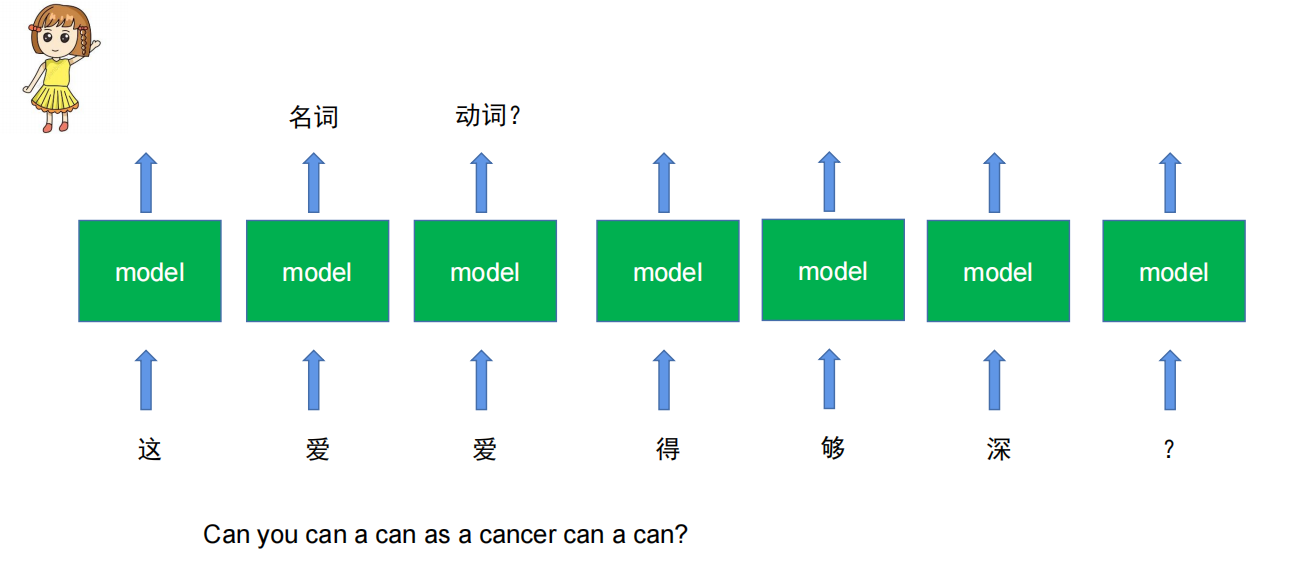 名词

动词?

model

model

model

model

model

model

model

这

爱

爱

得

够

深

?

Can you can a can as a cancer can a can?